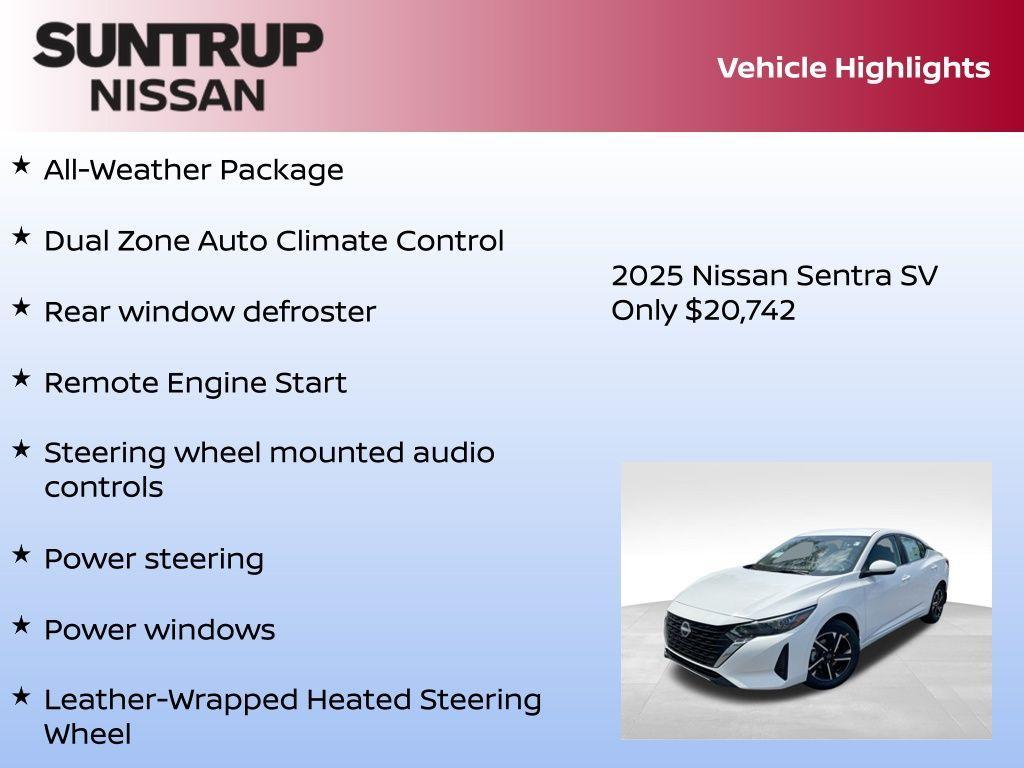 SUNTRUP NISSAN

Vehicle Highlights

★ All-Weather Package

★ Dual Zone Auto Climate Control

★ Rear window defroster

★ Remote Engine Start

★ Steering wheel mounted audio controls

★ Power steering

★ Power windows

★ Leather-Wrapped Heated Steering Wheel

2025 Nissan Sentra SV
Only $20,742